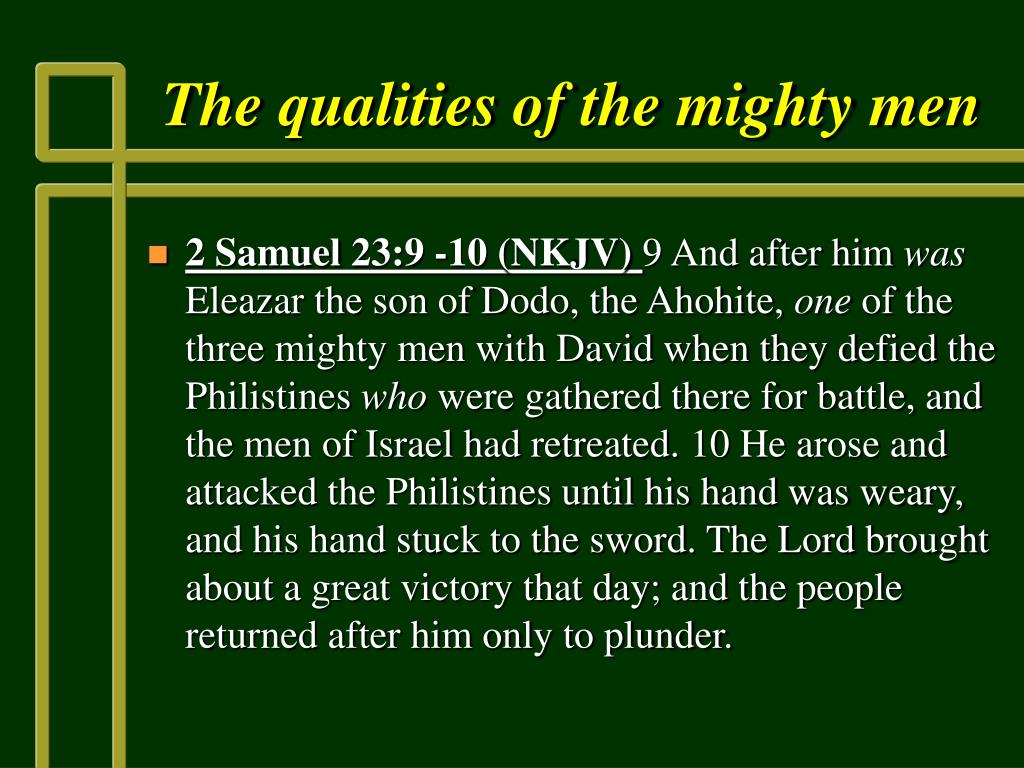 The qualities of the mighty men

2 Samuel 23:9 -10 (NKJV) 9 And after him was Eleazar the son of Dodo, the Ahohite, one of the three mighty men with David when they defied the Philistines who were gathered there for battle, and the men of Israel had retreated. 10 He arose and attacked the Philistines until his hand was weary, and his hand stuck to the sword. The Lord brought about a great victory that day; and the people returned after him only to plunder.